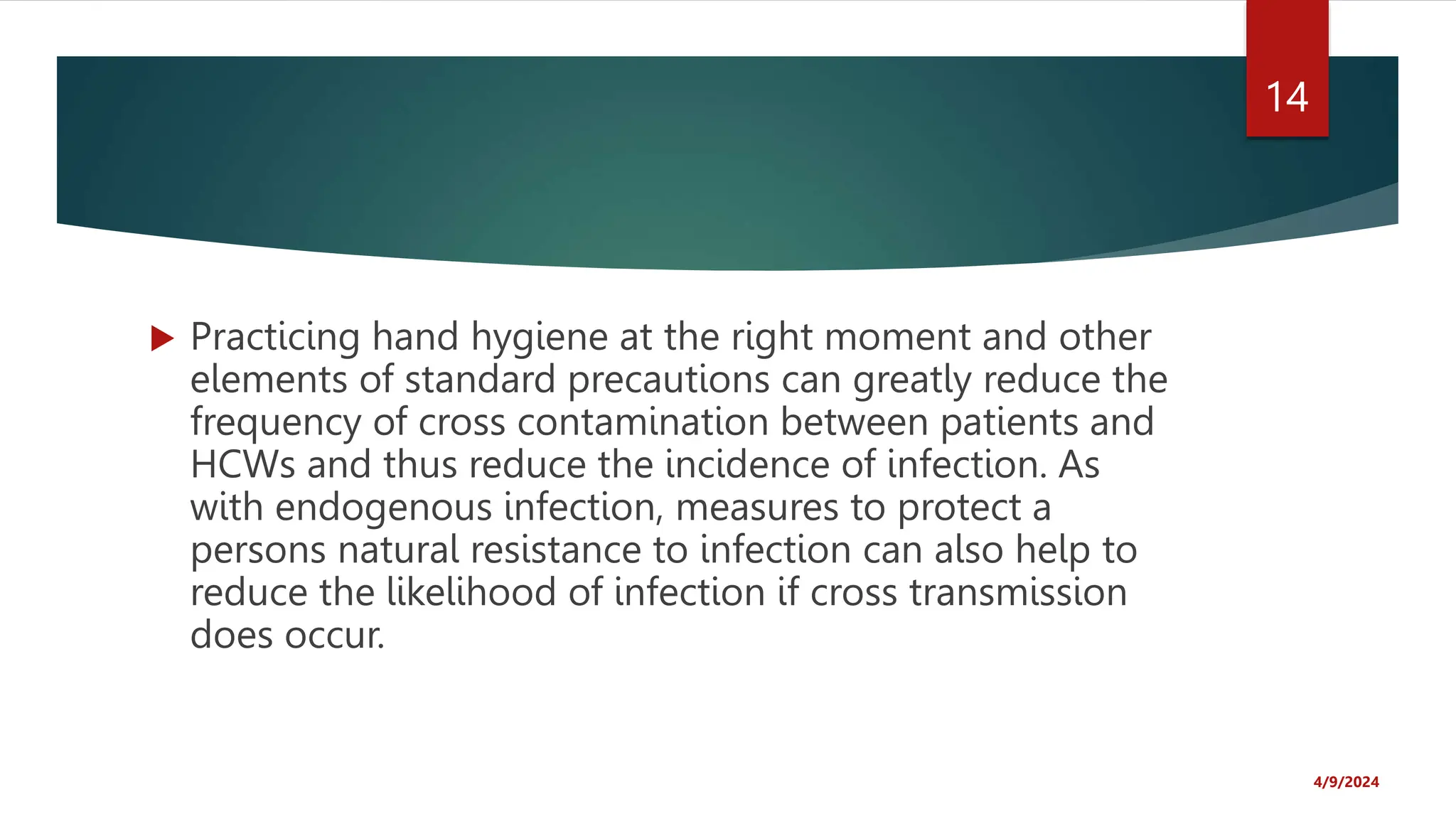 14

Practicing hand hygiene at the right moment and other elements of standard precautions can greatly reduce the frequency of cross contamination between patients and HCWs and thus reduce the incidence of infection. As with endogenous infection, measures to protect a persons natural resistance to infection can also help to reduce the likelihood of infection if cross transmission does occur.

4/9/2024